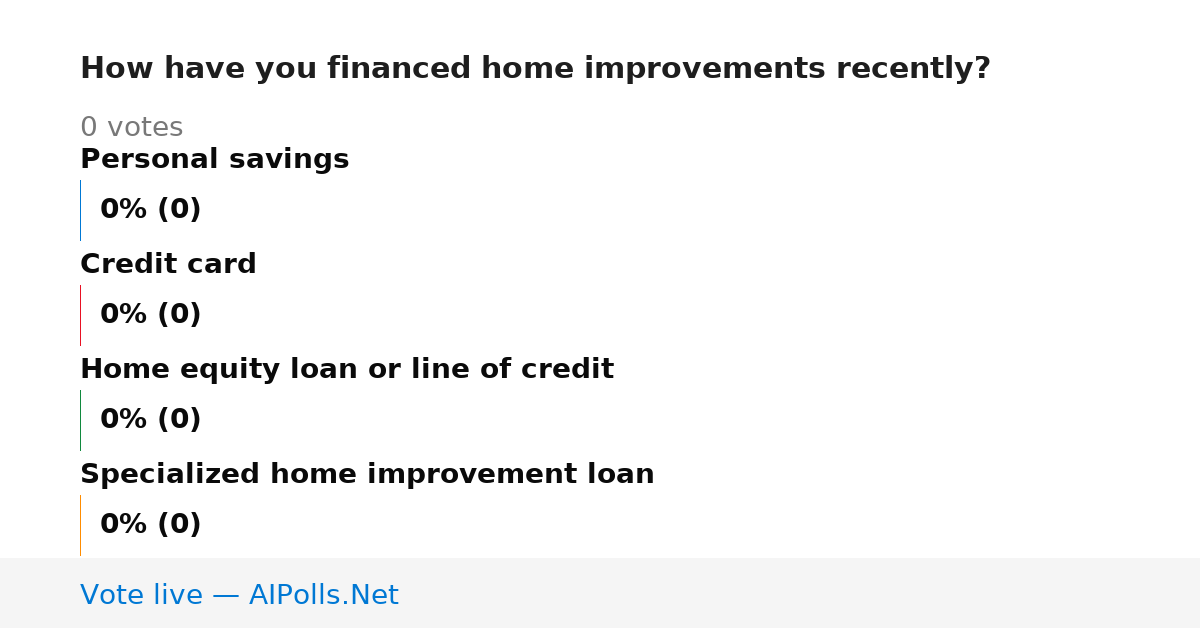 How have you financed home improvements recently?

0 votes

Personal savings

0% (0)

Credit card

0% (0)

Home equity loan or line of credit

0% (0)

Specialized home improvement loan

0% (0)

Vote live — AIPolls.Net